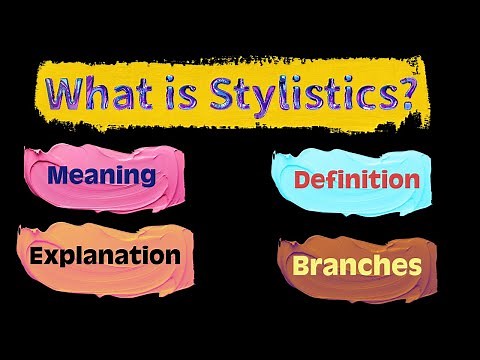 What is Stylistics?

Meaning

Definition

Explanation

Branches